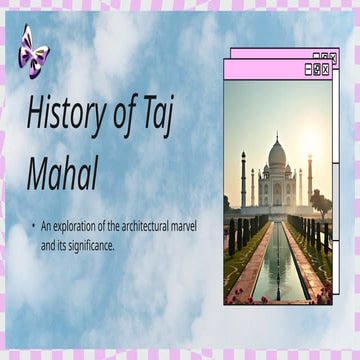 History of Taj Mahal

• An exploration of the architectural marvel and its significance.